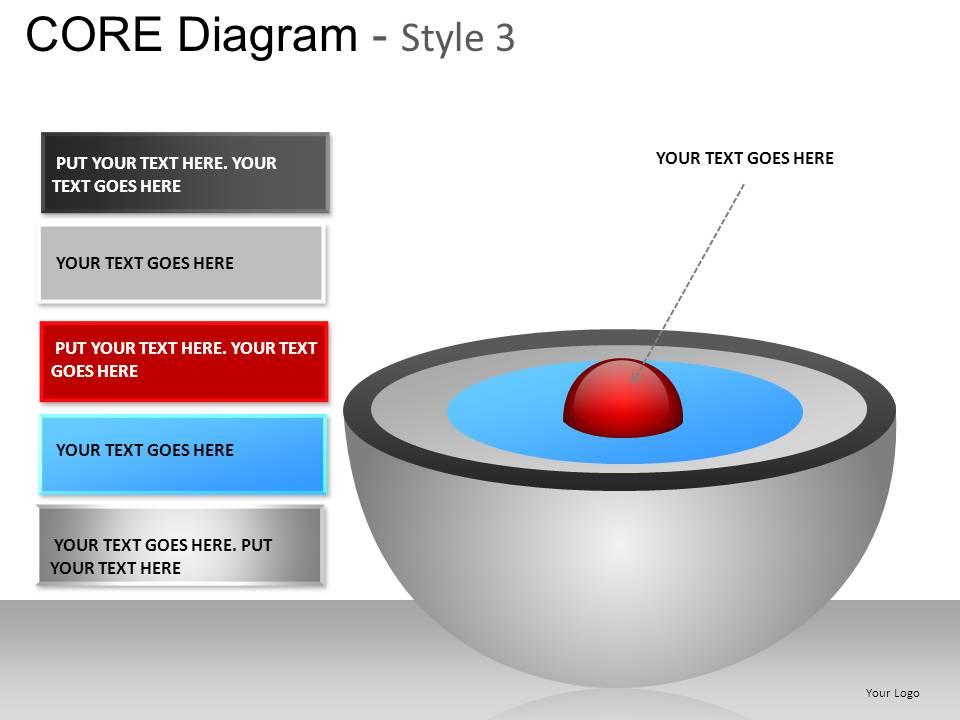 CORE Diagram - Style 3

PUT YOUR TEXT HERE. YOUR TEXT GOES HERE

YOUR TEXT GOES HERE

PUT YOUR TEXT HERE. YOUR TEXT GOES HERE

YOUR TEXT GOES HERE

YOUR TEXT GOES HERE. PUT YOUR TEXT HERE

YOUR TEXT GOES HERE

Your Logo